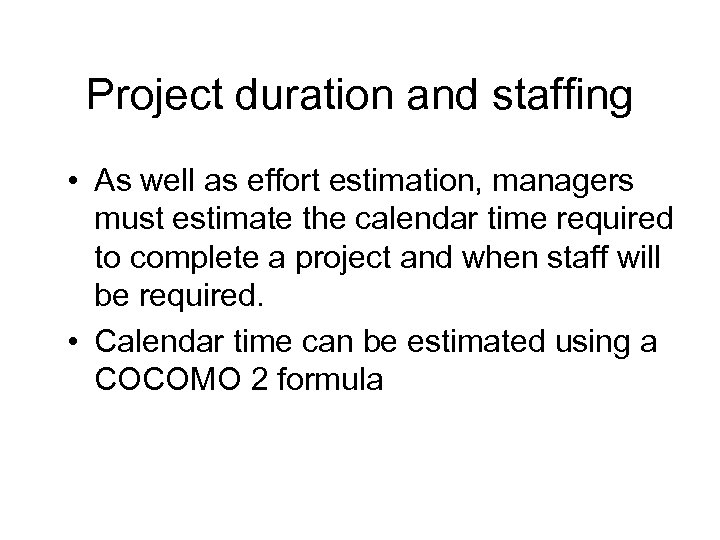 Project duration and staffing

• As well as effort estimation, managers must estimate the calendar time required to complete a project and when staff will be required.

• Calendar time can be estimated using a COCOMO 2 formula